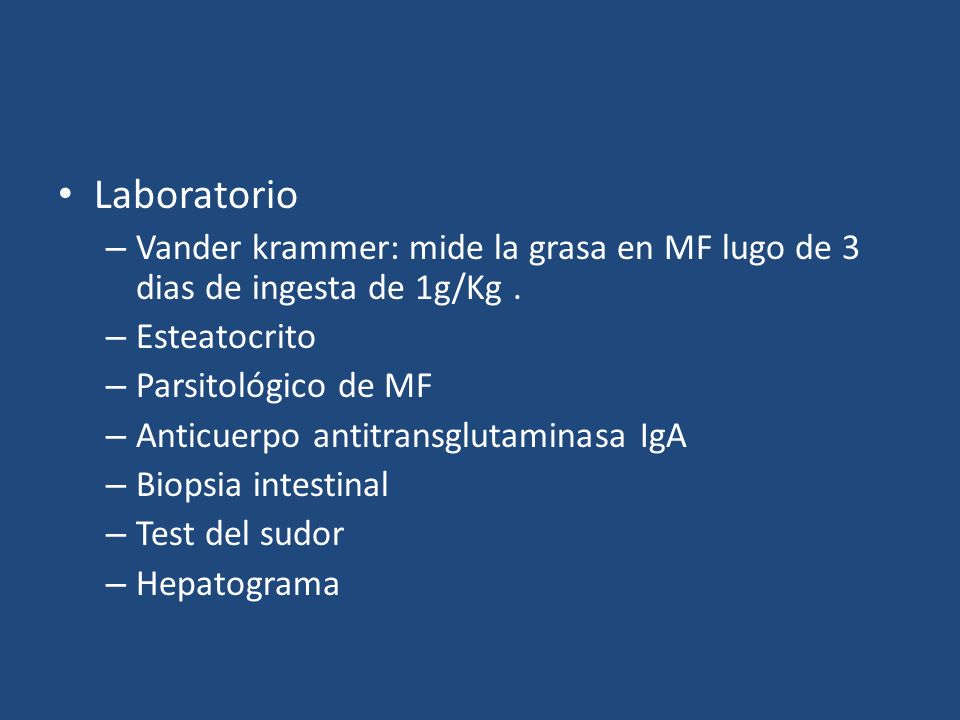 • Laboratorio
– Vander krammer: mide la grasa en MF lugo de 3 dias de ingesta de 1g/Kg .
– Esteatocrito
– Parsitológico de MF
– Anticuerpo antitransglutaminasa IgA
– Biopsia intestinal
– Test del sudor
– Hepatograma